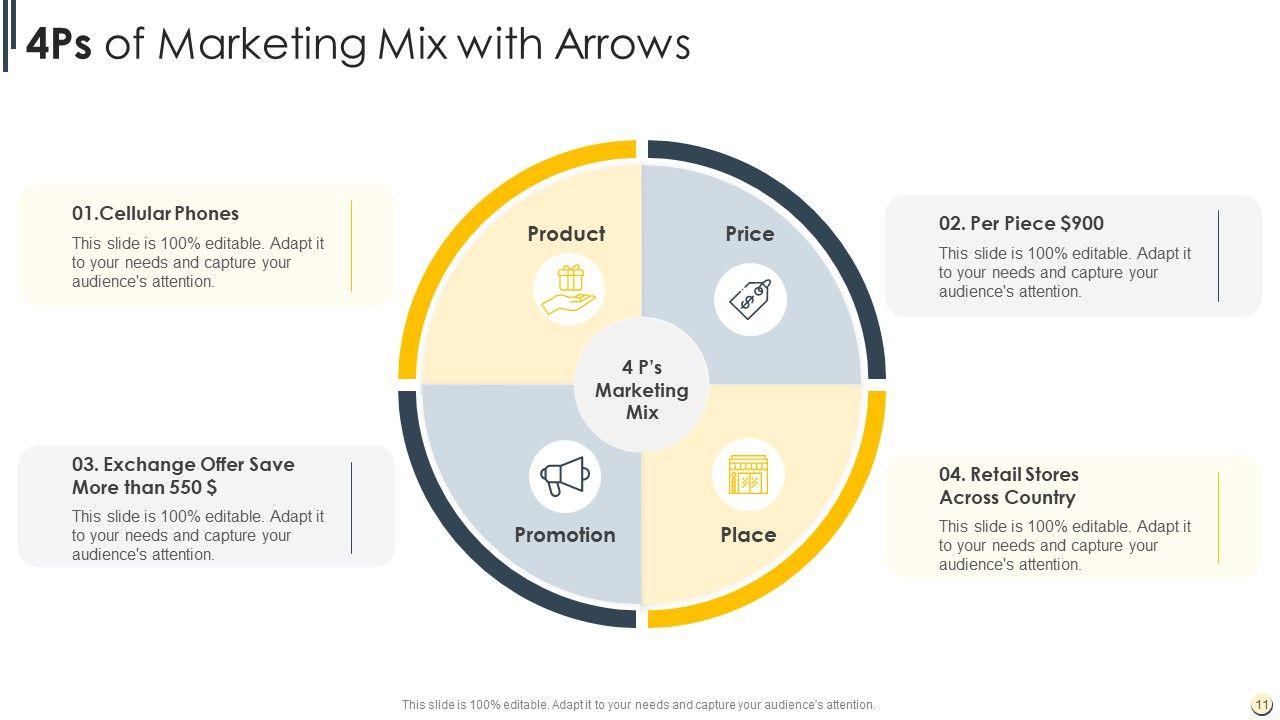 4Ps of Marketing Mix with Arrows

01.Cellular Phones
This slide is 100% editable. Adapt it to your needs and capture your audience's attention.

03. Exchange Offer Save More than 550 $
This slide is 100% editable. Adapt it to your needs and capture your audience's attention.

Product

Price

4 P's Marketing Mix

Promotion

Place

02. Per Piece $900
This slide is 100% editable. Adapt it to your needs and capture your audience's attention.

04. Retail Stores Across Country
This slide is 100% editable. Adapt it to your needs and capture your audience's attention.

This slide is 100% editable. Adapt it to your needs and capture your audience's attention.

11